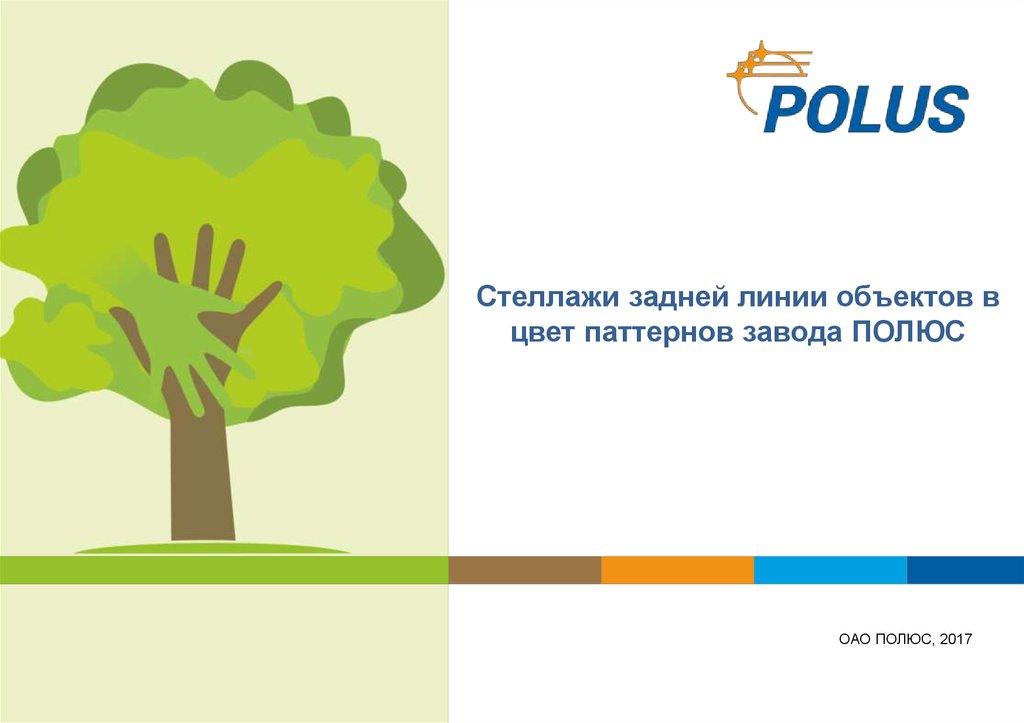 POLUS

Стеллажи задней линии объектов в цвет паттернов завода ПОЛЮС

ОАО ПОЛЮС, 2017